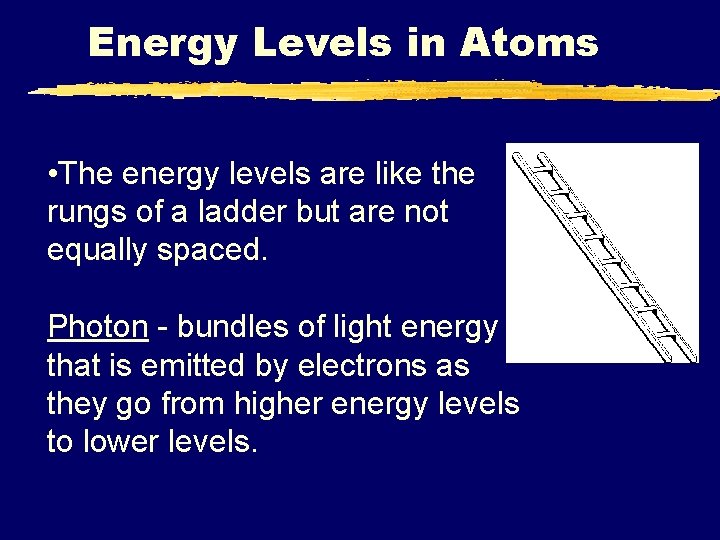 Energy Levels in Atoms

•The energy levels are like the rungs of a ladder but are not equally spaced.

Photon - bundles of light energy that is emitted by electrons as they go from higher energy levels to lower levels.